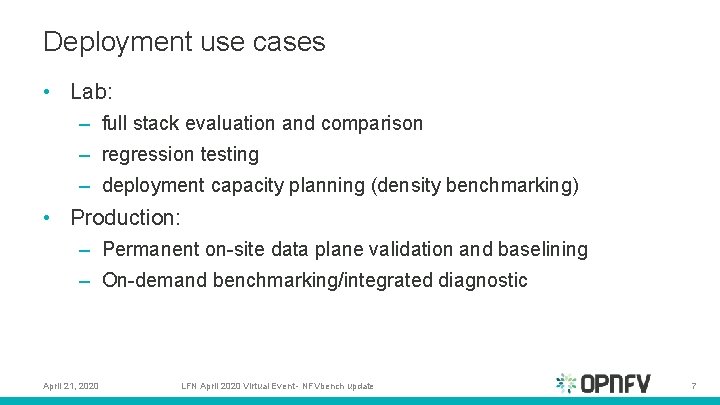 Deployment use cases

• Lab:

– full stack evaluation and comparison

– regression testing

– deployment capacity planning (density benchmarking)

• Production:

– Permanent on-site data plane validation and baselining

– On-demand benchmarking/integrated diagnostic

April 21, 2020

LFN April 2020 Virtual Event - NFVbench update

OPNFV

7